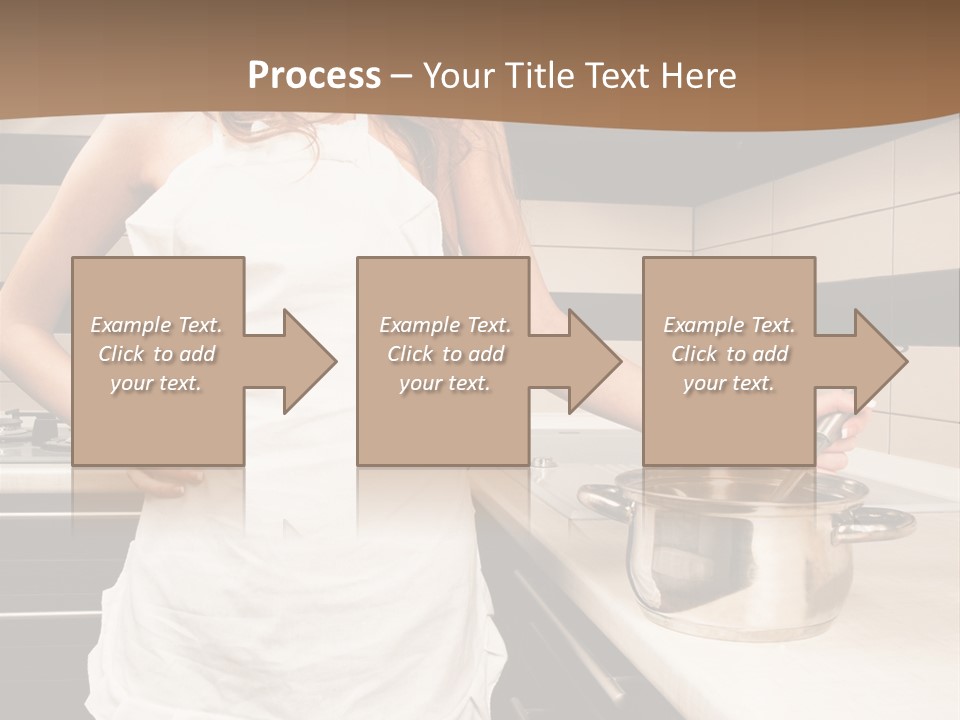 Process – Your Title Text Here

Example Text. Click to add your text.

Example Text. Click to add your text.

Example Text. Click to add your text.